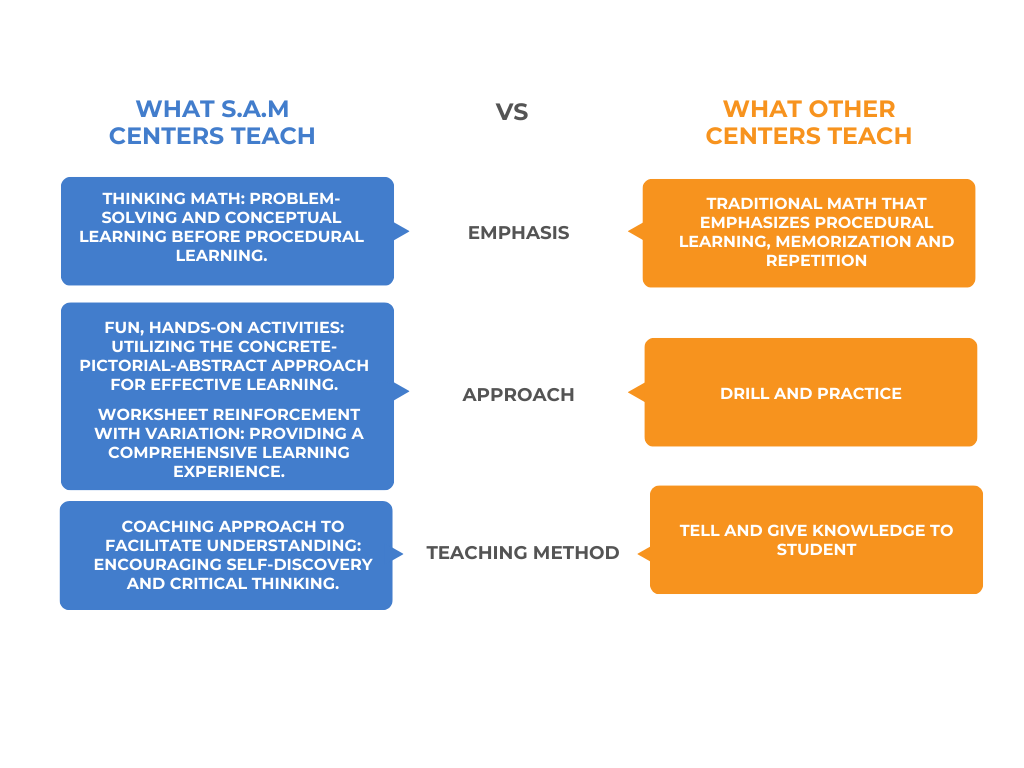 WHAT S.A.M CENTERS TEACH

VS

WHAT OTHER CENTERS TEACH

THINKING MATH: PROBLEM-SOLVING AND CONCEPTUAL LEARNING BEFORE PROCEDURAL LEARNING.

EMPHASIS

TRADITIONAL MATH THAT EMPHASIZES PROCEDURAL LEARNING, MEMORIZATION AND REPETITION

FUN, HANDS-ON ACTIVITIES: UTILIZING THE CONCRETE-PICTORIAL-ABSTRACT APPROACH FOR EFFECTIVE LEARNING.

WORKSHEET REINFORCEMENT WITH VARIATION: PROVIDING A COMPREHENSIVE LEARNING EXPERIENCE.

APPROACH

DRILL AND PRACTICE

COACHING APPROACH TO FACILITATE UNDERSTANDING: ENCOURAGING SELF-DISCOVERY AND CRITICAL THINKING.

TEACHING METHOD

TELL AND GIVE KNOWLEDGE TO STUDENT